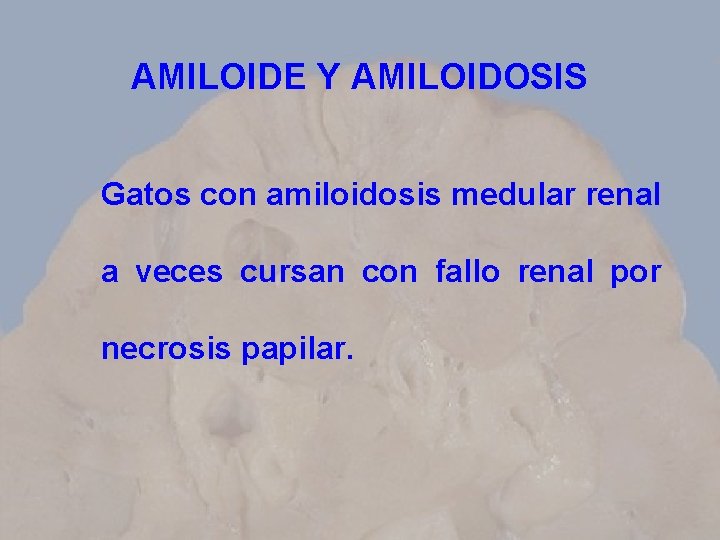 AMILOIDE Y AMILOIDOSIS

Gatos con amiloidosis medular renal a veces cursan con fallo renal por necrosis papilar.